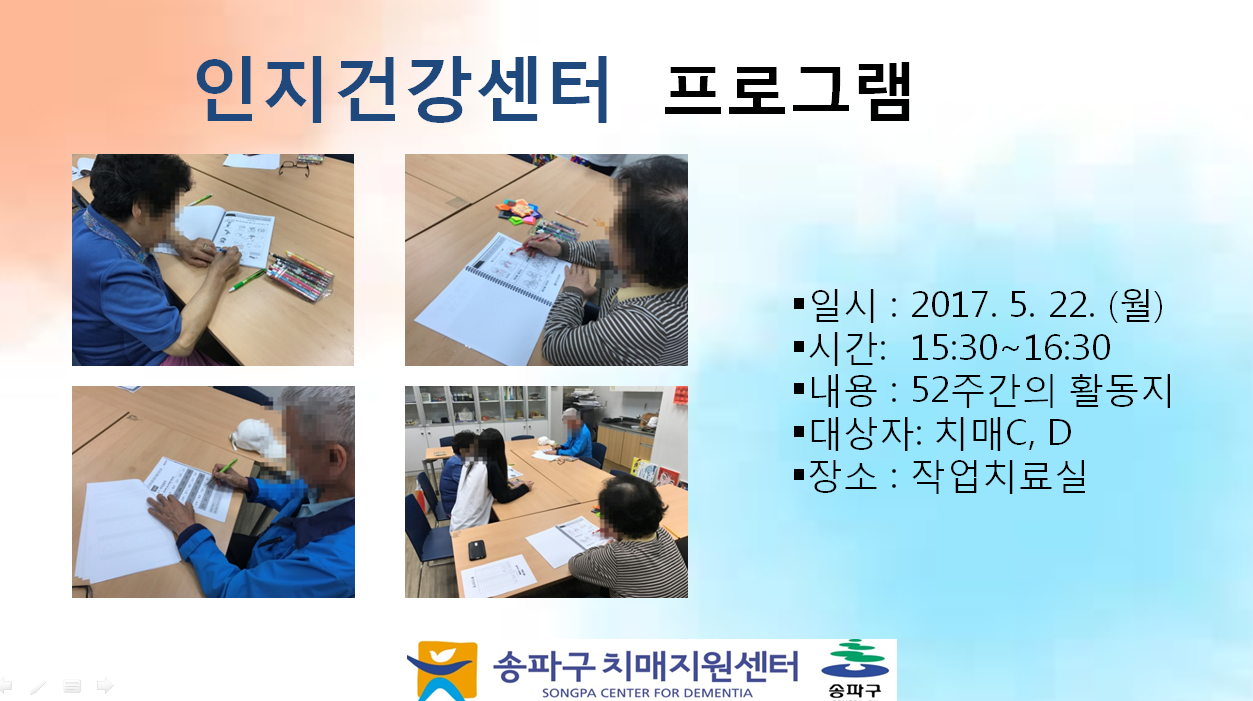 인지건강센터 프로그램

▪일시 : 2017. 5. 22. (월)
▪시간: 15:30~16:30
▪내용 : 52주간의 활동지
▪대상자: 치매C, D
▪장소 : 작업치료실

송파구 치매지원센터
SONGPA CENTER FOR DEMENTIA
송파구